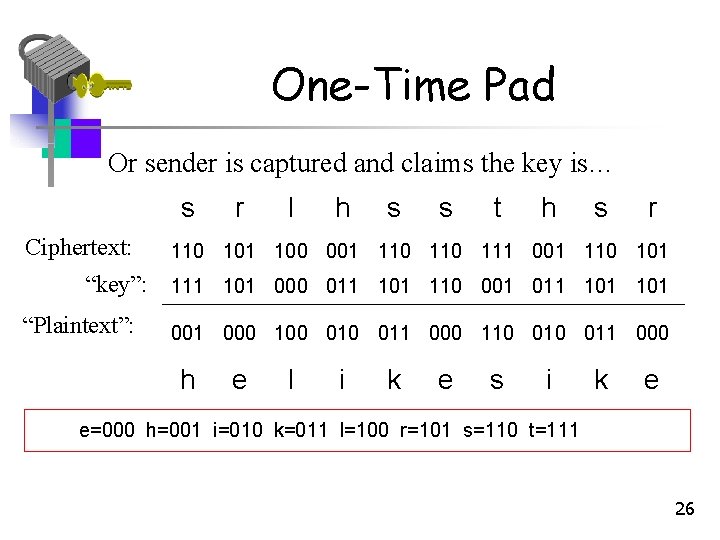 One-Time Pad

Or sender is captured and claims the key is…

| | s | r | l | h | s | s | t | h | s | r |
|---|---|---|---|---|---|---|---|---|---|---|
| Ciphertext: | 110 | 101 | 100 | 001 | 110 | 110 | 111 | 001 | 110 | 101 |
| “key”: | 111 | 101 | 000 | 011 | 101 | 110 | 001 | 011 | 101 | 101 |
| “Plaintext”: | 001 | 000 | 100 | 010 | 011 | 000 | 110 | 010 | 011 | 000 |
| | h | e | l | i | k | e | s | i | k | e |

e=000 h=001 i=010 k=011 l=100 r=101 s=110 t=111

26